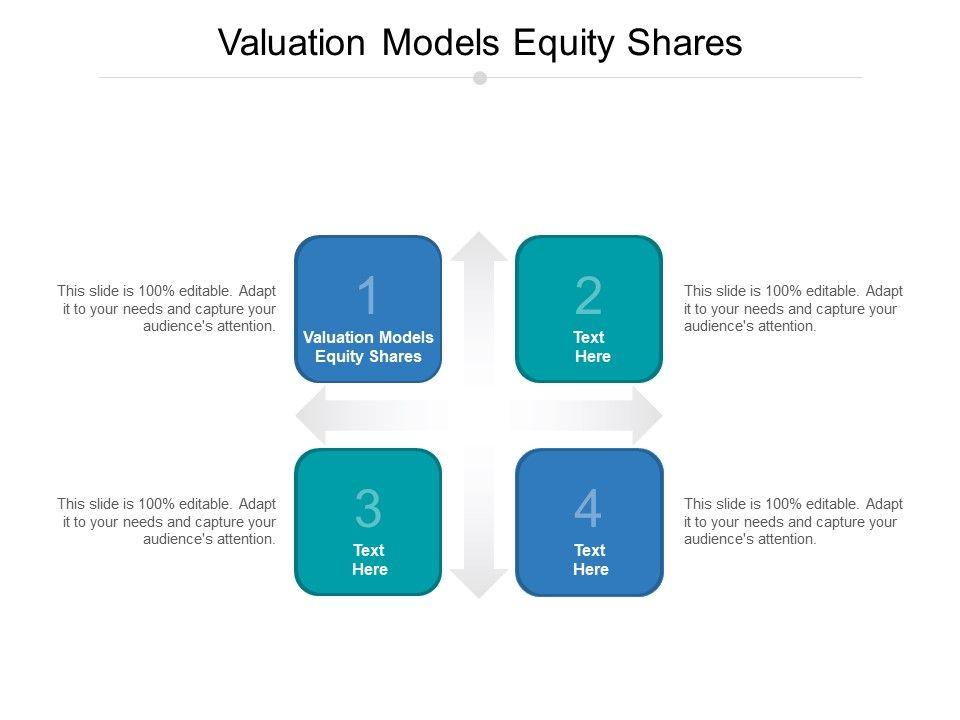 Valuation Models Equity Shares

This slide is 100% editable. Adapt it to your needs and capture your audience's attention.

1
Valuation Models Equity Shares

2
Text Here

This slide is 100% editable. Adapt it to your needs and capture your audience's attention.

This slide is 100% editable. Adapt it to your needs and capture your audience's attention.

3
Text Here

4
Text Here

This slide is 100% editable. Adapt it to your needs and capture your audience's attention.